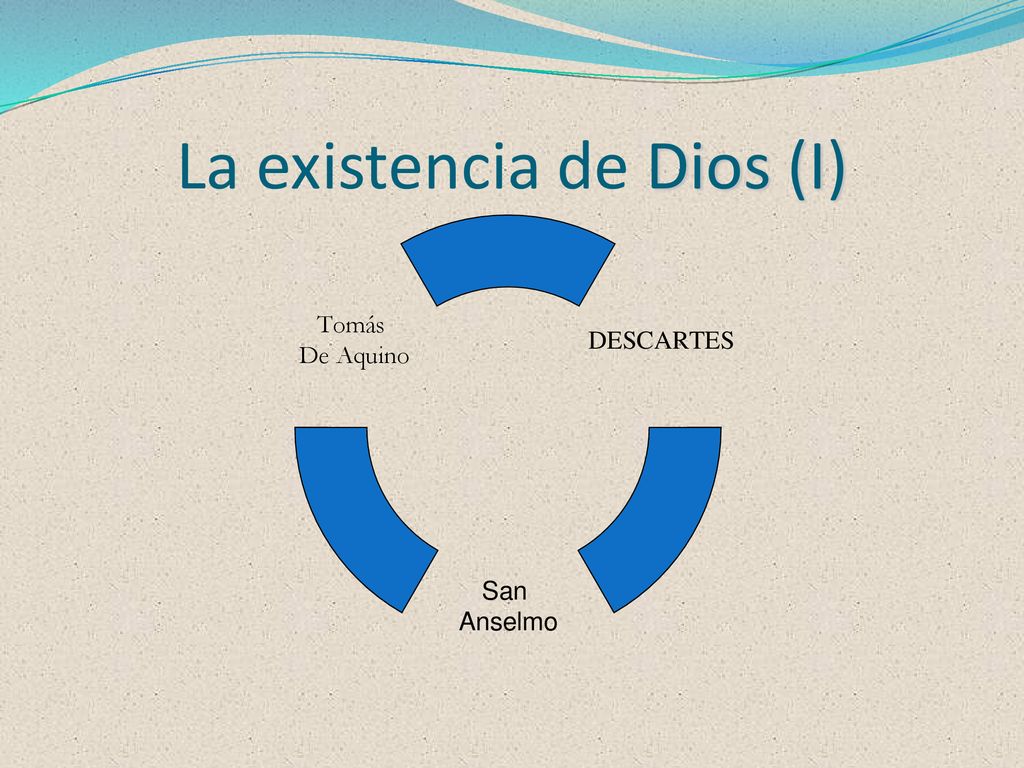 La existencia de Dios (I)

Tomás
De Aquino

DESCARTES

San
Anselmo